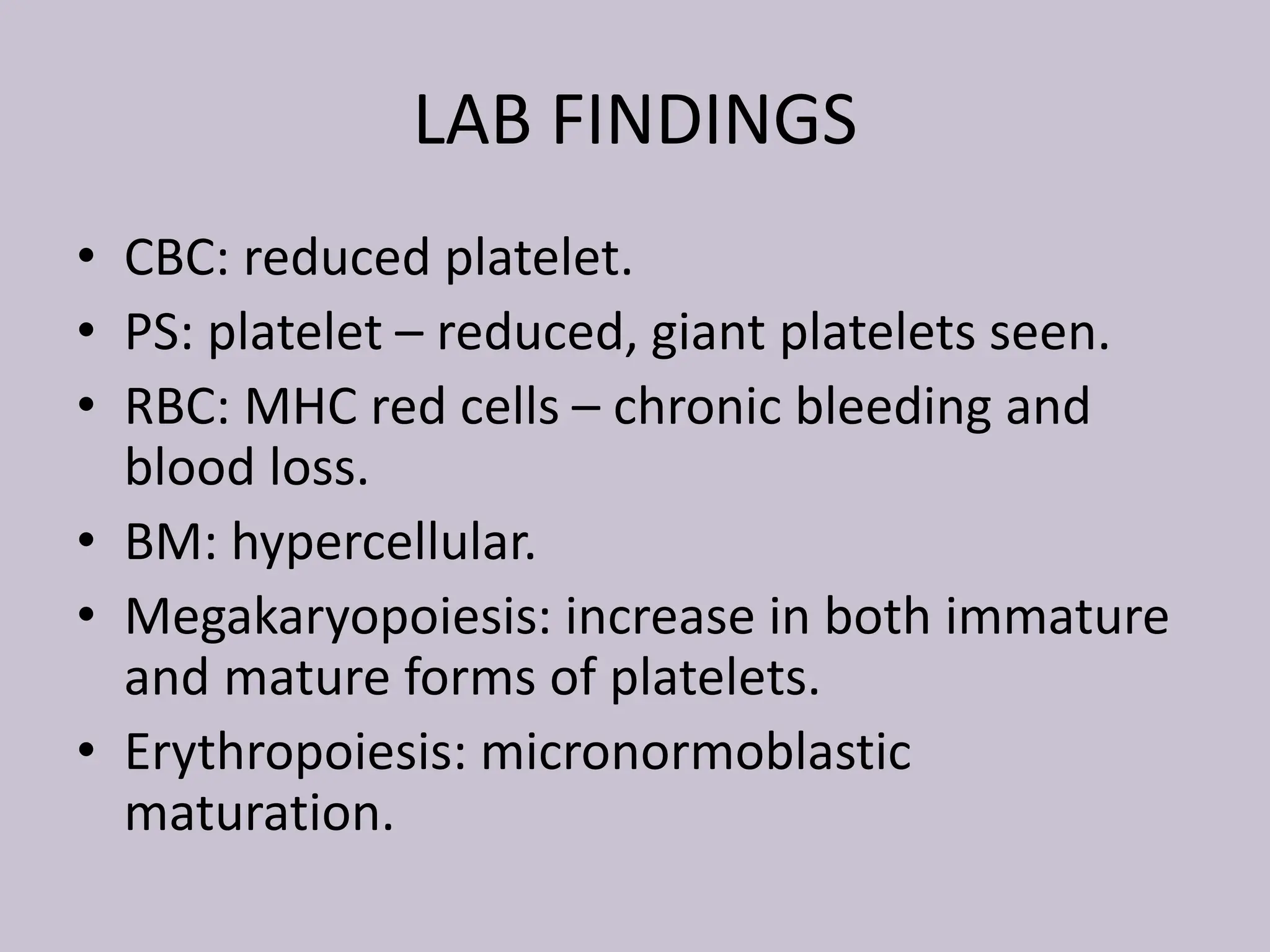 LAB FINDINGS

• CBC: reduced platelet.
• PS: platelet – reduced, giant platelets seen.
• RBC: MHC red cells – chronic bleeding and blood loss.
• BM: hypercellular.
• Megakaryopoiesis: increase in both immature and mature forms of platelets.
• Erythropoiesis: micronormoblastic maturation.